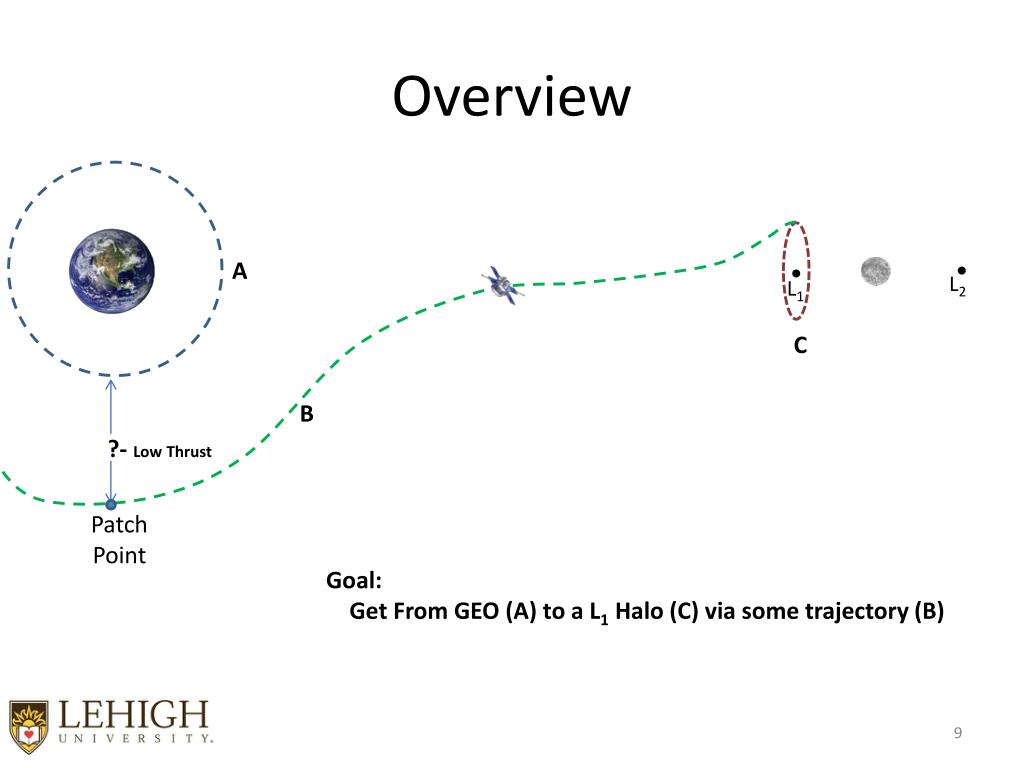 Overview

A

$L_1$

$L_2$

C

B

?- Low Thrust

Patch Point

Goal:
Get From GEO (A) to a $L_1$ Halo (C) via some trajectory (B)

LEHIGH
UNIVERSITY.

9